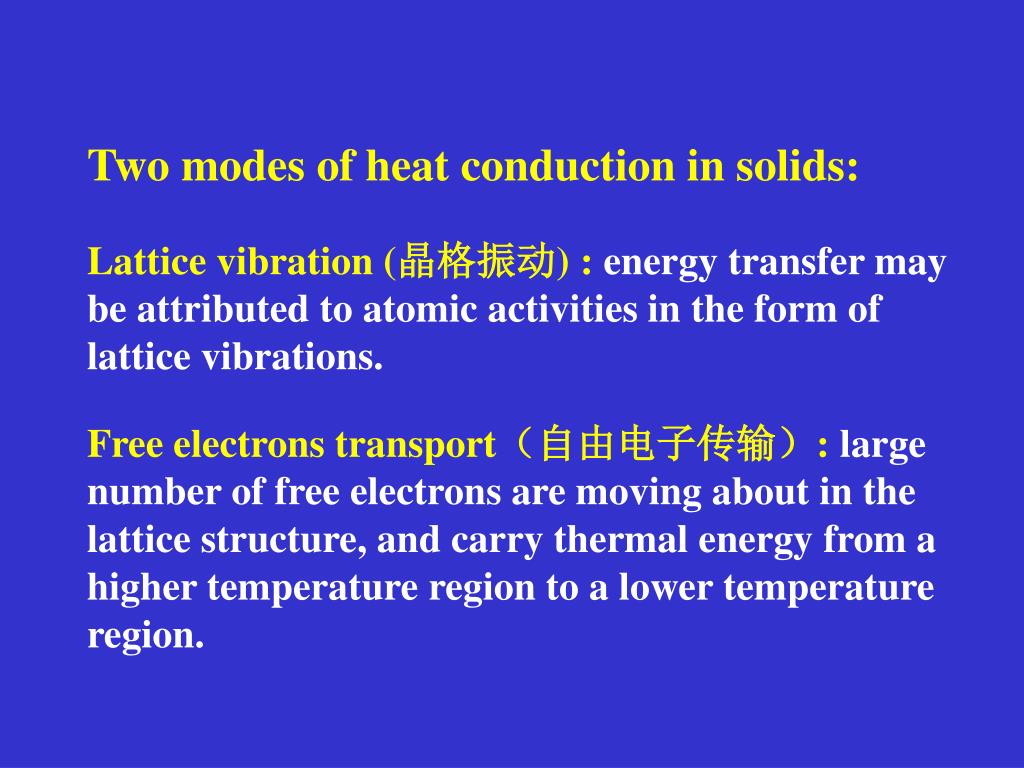 Two modes of heat conduction in solids:

Lattice vibration (晶格振动) : energy transfer may be attributed to atomic activities in the form of lattice vibrations.

Free electrons transport（自由电子传输）: large number of free electrons are moving about in the lattice structure, and carry thermal energy from a higher temperature region to a lower temperature region.